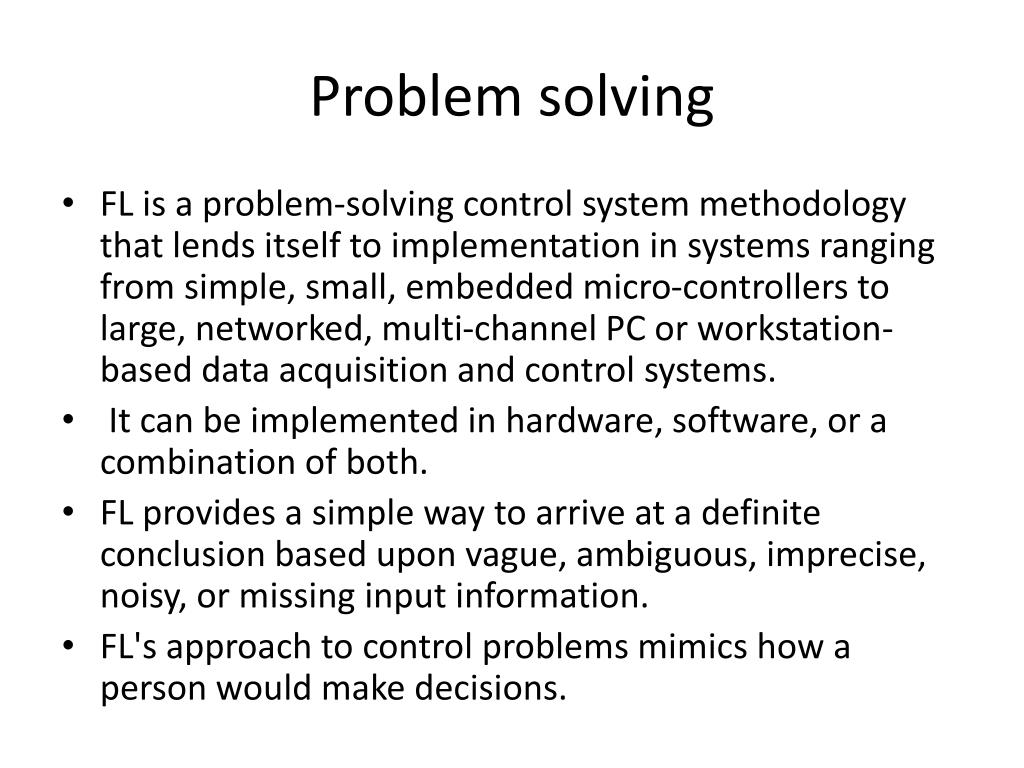 Problem solving

• FL is a problem-solving control system methodology that lends itself to implementation in systems ranging from simple, small, embedded micro-controllers to large, networked, multi-channel PC or workstation-based data acquisition and control systems.
• It can be implemented in hardware, software, or a combination of both.
• FL provides a simple way to arrive at a definite conclusion based upon vague, ambiguous, imprecise, noisy, or missing input information.
• FL's approach to control problems mimics how a person would make decisions.